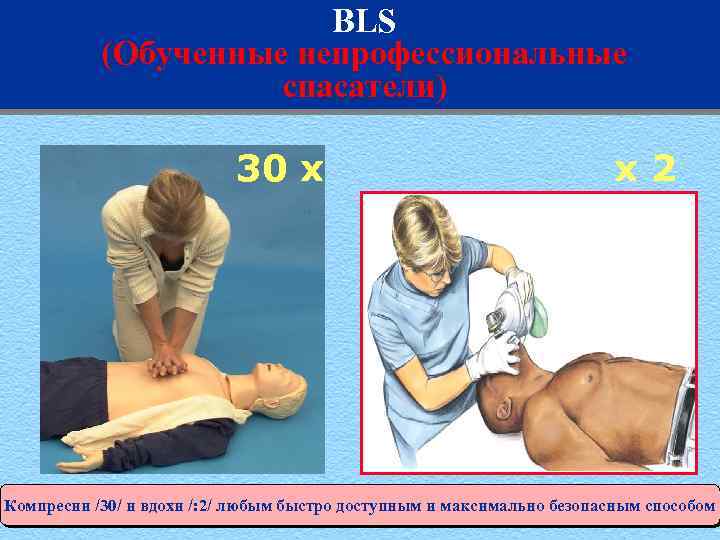 BLS
(Обученные непрофессиональные спасатели)

30 x

x 2

Компресии /30/ и вдохи /:2/ любым быстро доступным и максимально безопасным способом